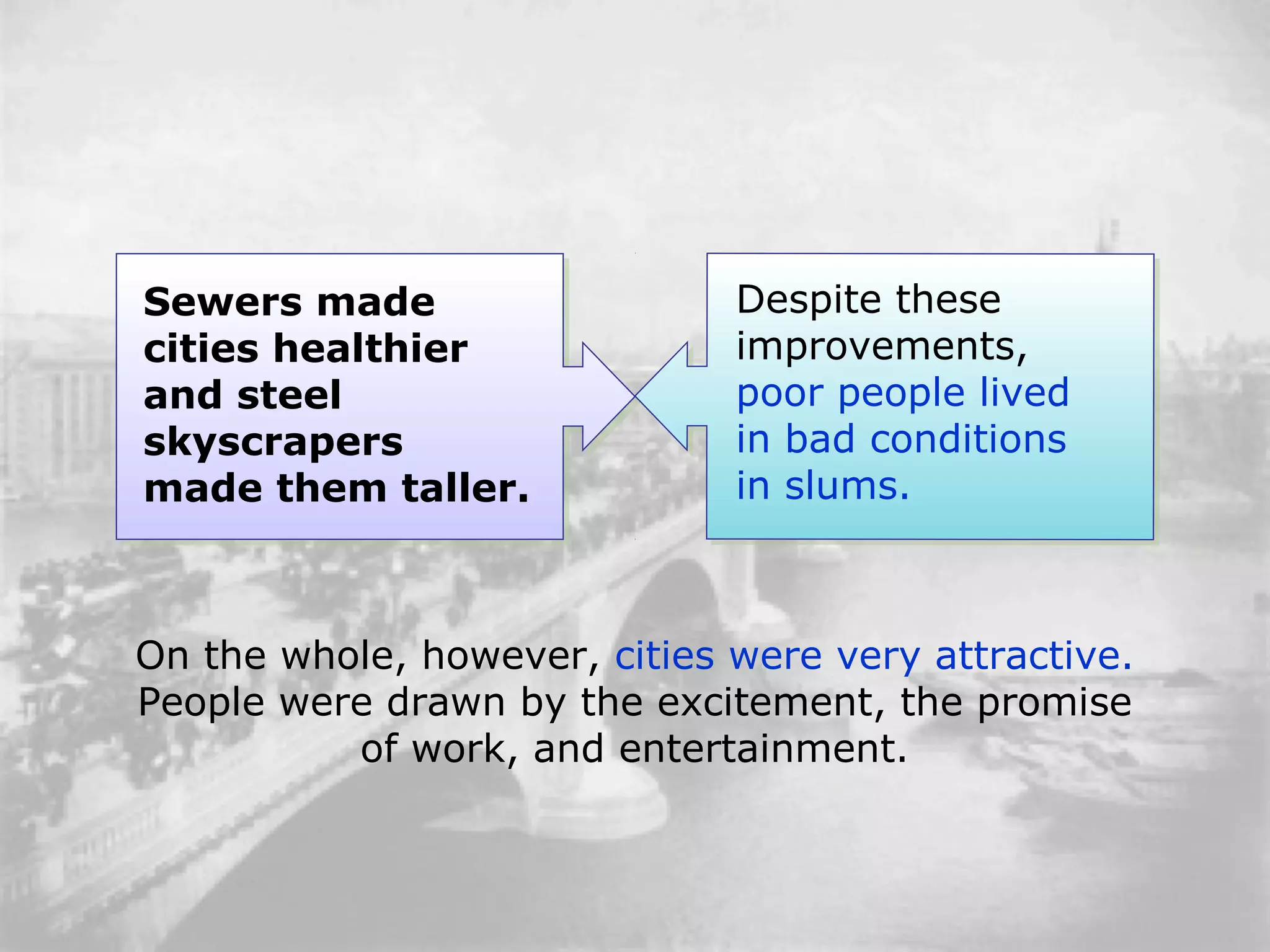 Sewers made cities healthier and steel skyscrapers made them taller.

Despite these improvements, poor people lived in bad conditions in slums.

On the whole, however, cities were very attractive. People were drawn by the excitement, the promise of work, and entertainment.